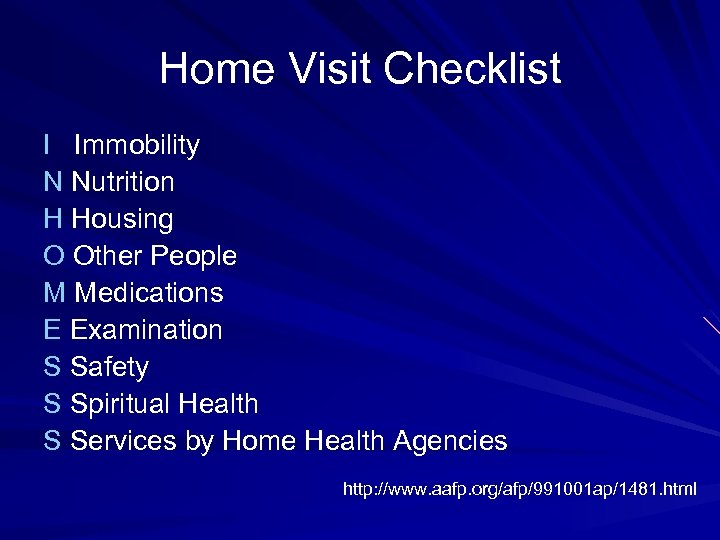 Home Visit Checklist

I Immobility
N Nutrition
H Housing
O Other People
M Medications
E Examination
S Safety
S Spiritual Health
S Services by Home Health Agencies

http://www.aafp.org/afp/991001ap/1481.html